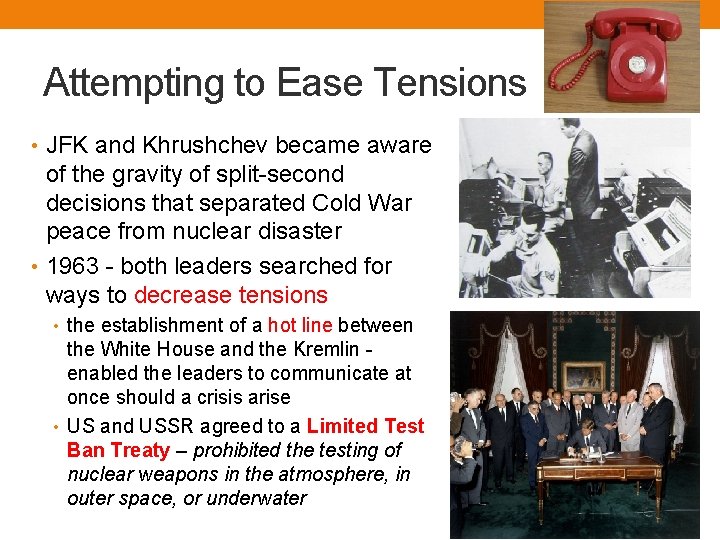 Attempting to Ease Tensions

• JFK and Khrushchev became aware of the gravity of split-second decisions that separated Cold War peace from nuclear disaster

• 1963 - both leaders searched for ways to decrease tensions

• the establishment of a hot line between the White House and the Kremlin - enabled the leaders to communicate at once should a crisis arise

• US and USSR agreed to a Limited Test Ban Treaty – prohibited the testing of nuclear weapons in the atmosphere, in outer space, or underwater